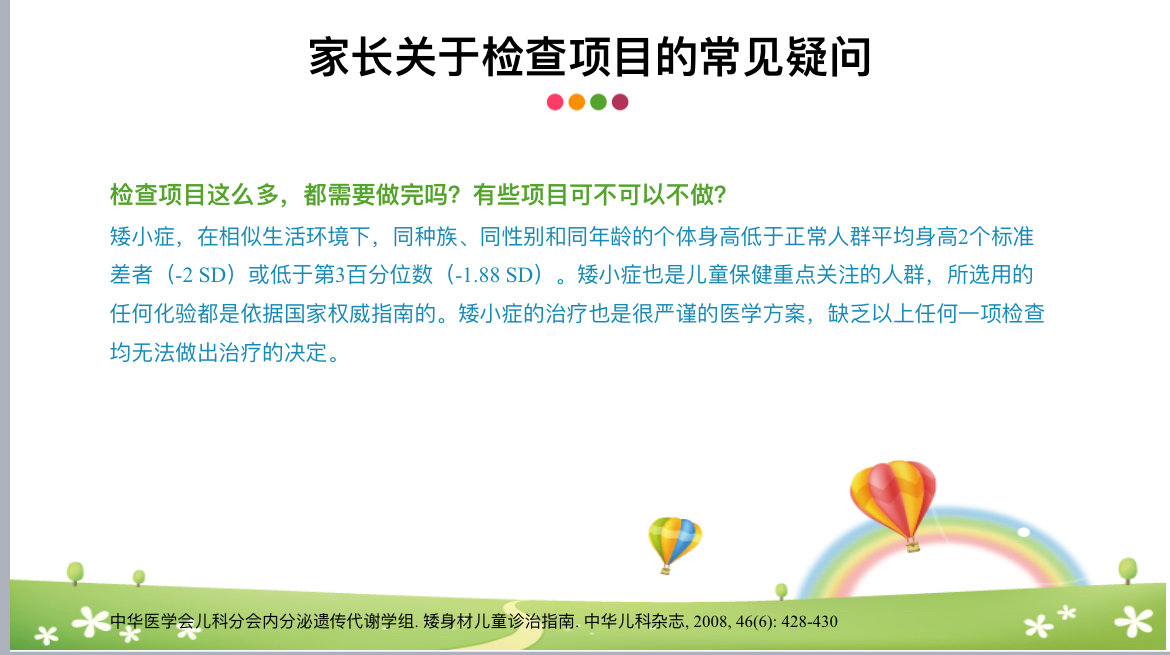 家长关于检查项目的常见疑问

检查项目这么多，都需要做完吗？有些项目可不可以不做？

矮小症，在相似生活环境下，同种族、同性别和同年龄的个体身高低于正常人群平均身高2个标准差者（-2 SD）或低于第3百分位数（-1.88 SD）。矮小症也是儿童保健重点关注的人群，所选用的任何化验都是依据国家权威指南的。矮小症的治疗也是很严谨的医学方案，缺乏以上任何一项检查均无法做出治疗的决定。

中华医学会儿科分会内分泌遗传代谢学组. 矮身材儿童诊治指南. 中华儿科杂志, 2008, 46(6): 428-430